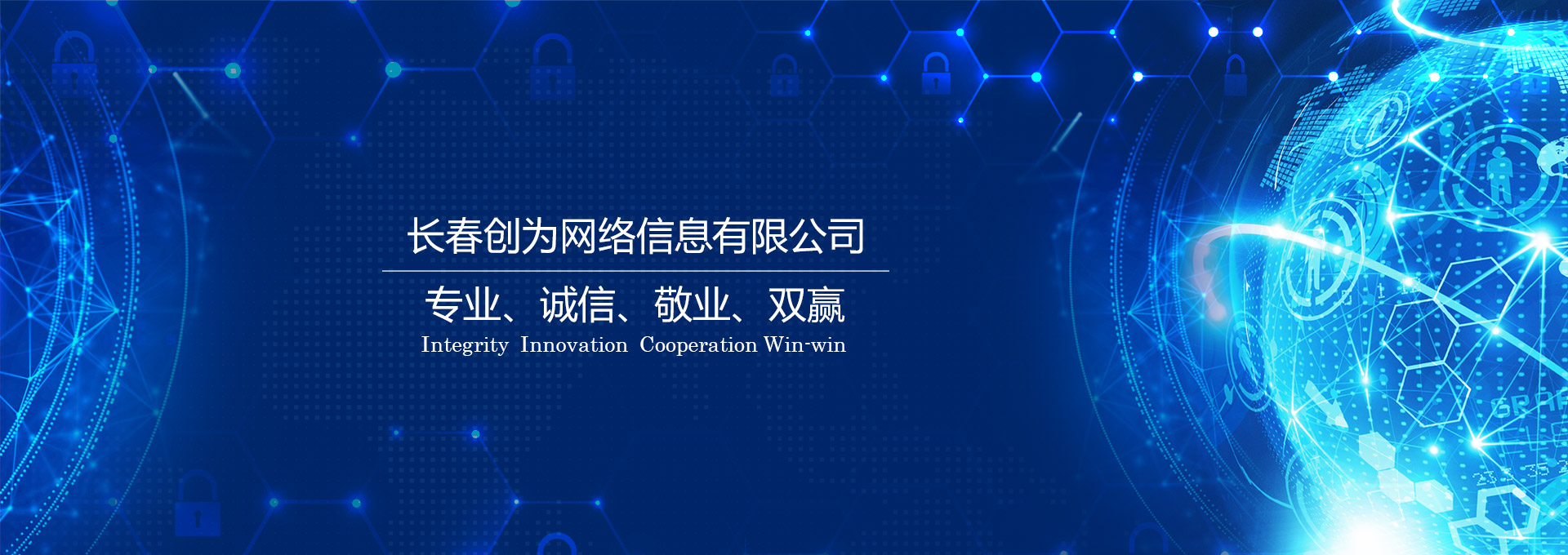 长春创为网络信息有限公司

专业、诚信、敬业、双赢

Integrity Innovation Cooperation Win-win